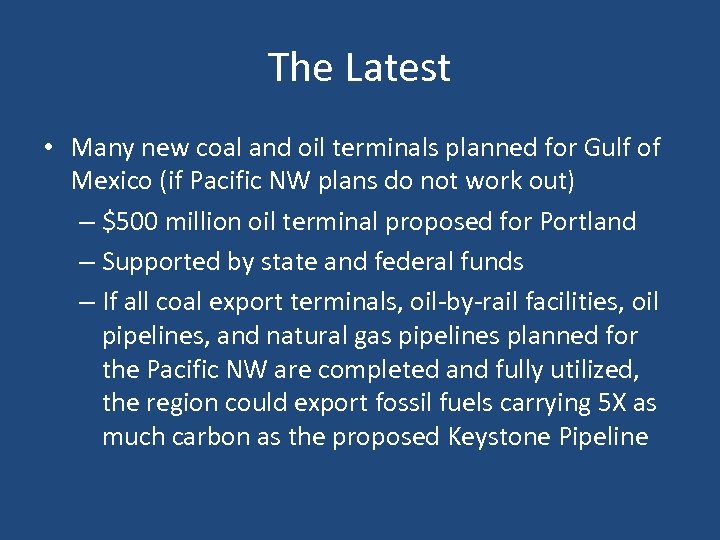 The Latest

• Many new coal and oil terminals planned for Gulf of Mexico (if Pacific NW plans do not work out)
– \$500 million oil terminal proposed for Portland
– Supported by state and federal funds
– If all coal export terminals, oil-by-rail facilities, oil pipelines, and natural gas pipelines planned for the Pacific NW are completed and fully utilized, the region could export fossil fuels carrying 5X as much carbon as the proposed Keystone Pipeline